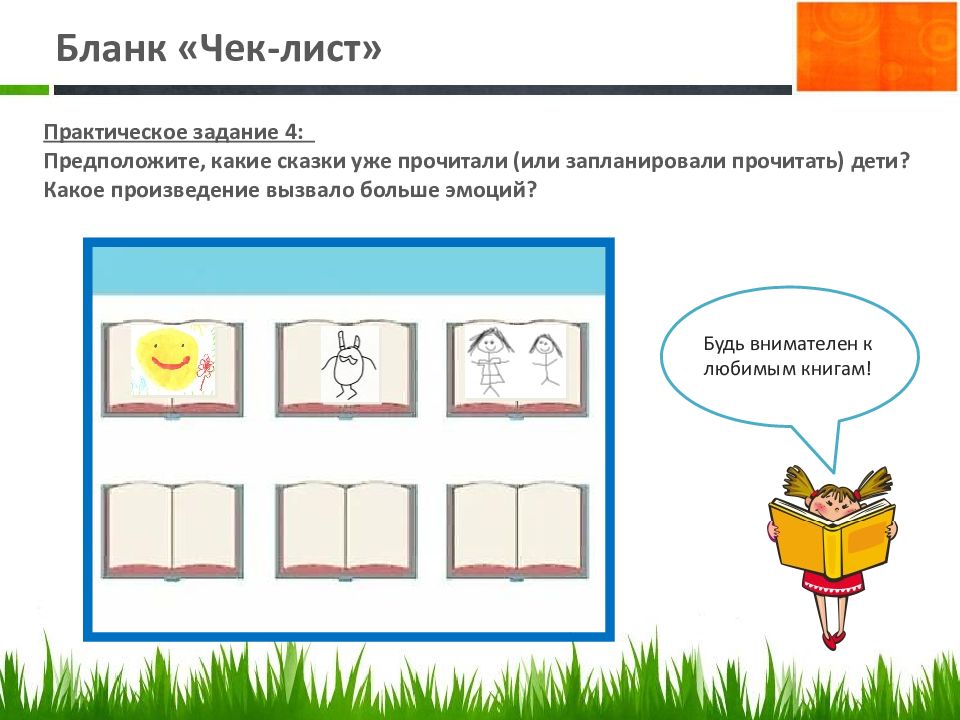 Бланк «Чек-лист»

Практическое задание 4:
Предположите, какие сказки уже прочитали (или запланировали прочитать) дети? Какое произведение вызвало больше эмоций?

Будь внимателен к любимым книгам!